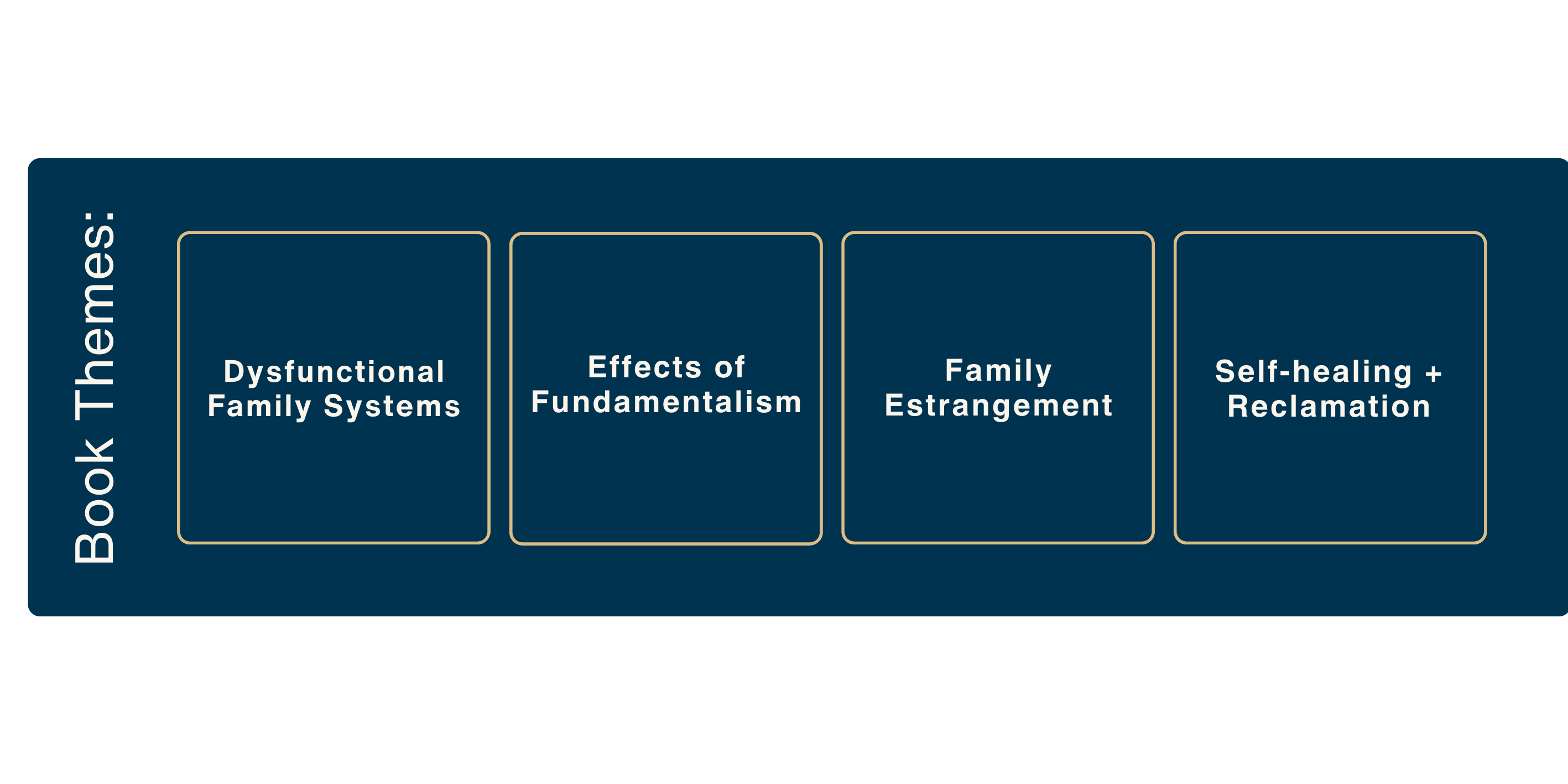 Book Themes:

Dysfunctional Family Systems

Effects of Fundamentalism

Family Estrangement

Self-healing + Reclamation